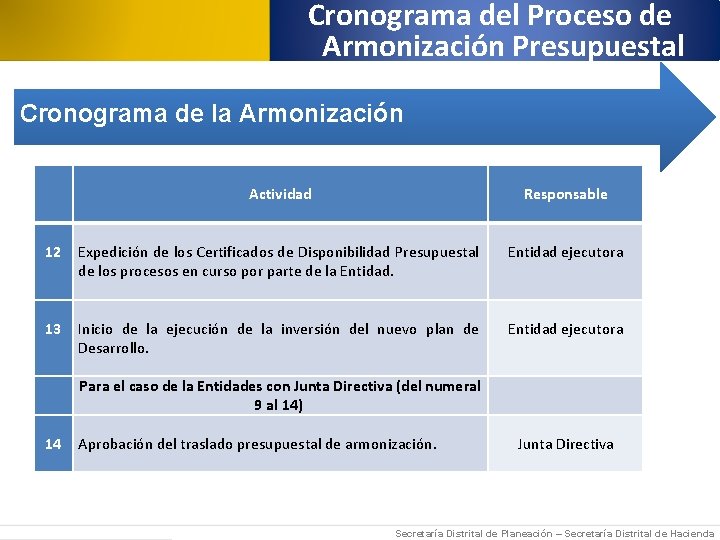 Cronograma del Proceso de Armonización Presupuestal

Cronograma de la Armonización

| | Actividad | Responsable |
|---|---|---|
| 12 | Expedición de los Certificados de Disponibilidad Presupuestal de los procesos en curso por parte de la Entidad. | Entidad ejecutora |
| 13 | Inicio de la ejecución de la inversión del nuevo plan de Desarrollo. | Entidad ejecutora |
| | Para el caso de la Entidades con Junta Directiva (del numeral 9 al 14) | |
| 14 | Aprobación del traslado presupuestal de armonización. | Junta Directiva |

Secretaría Distrital de Planeación – Secretaría Distrital de Hacienda